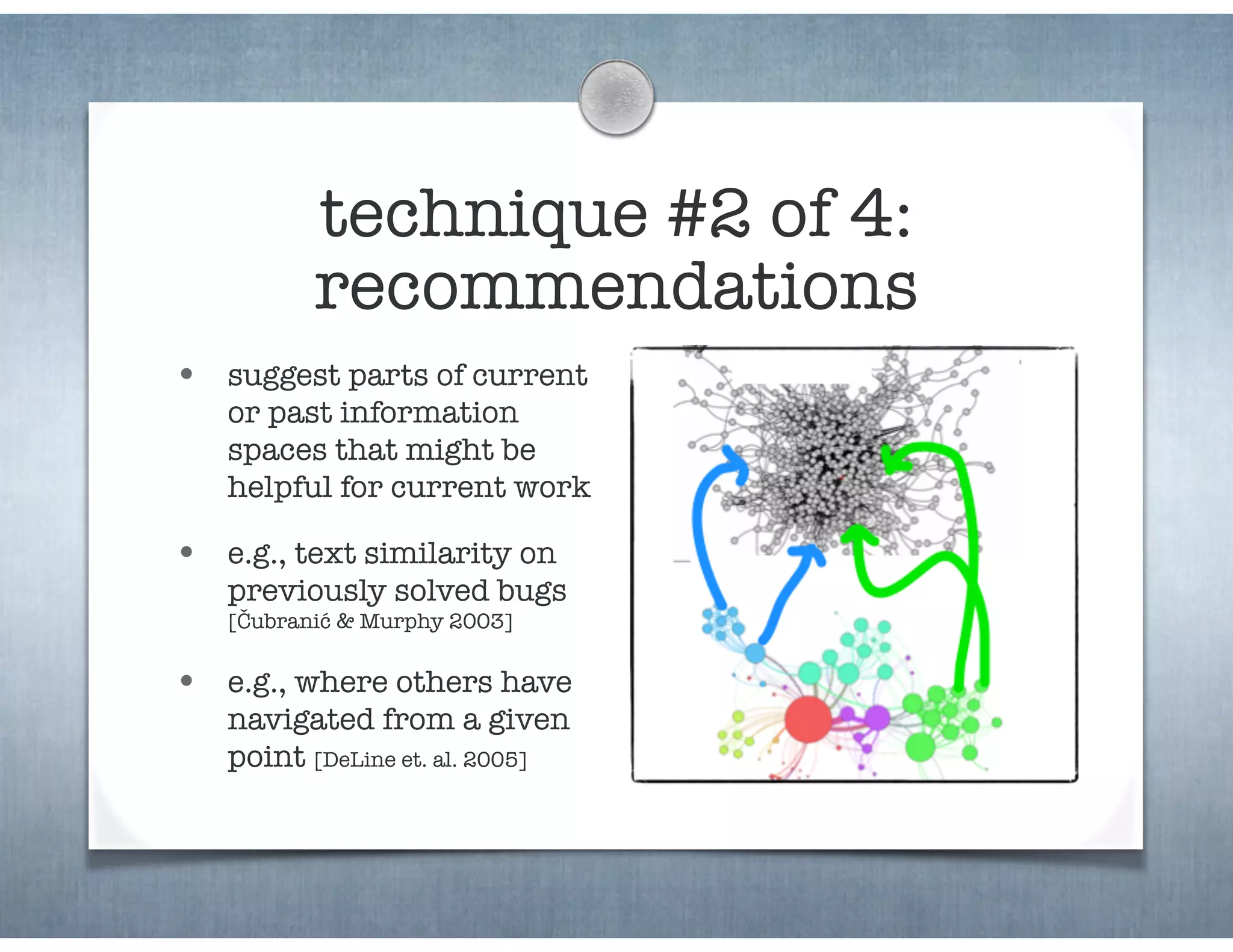 technique #2 of 4: recommendations

• suggest parts of current or past information spaces that might be helpful for current work

• e.g., text similarity on previously solved bugs [Čubranić & Murphy 2003]

• e.g., where others have navigated from a given point [DeLine et. al. 2005]